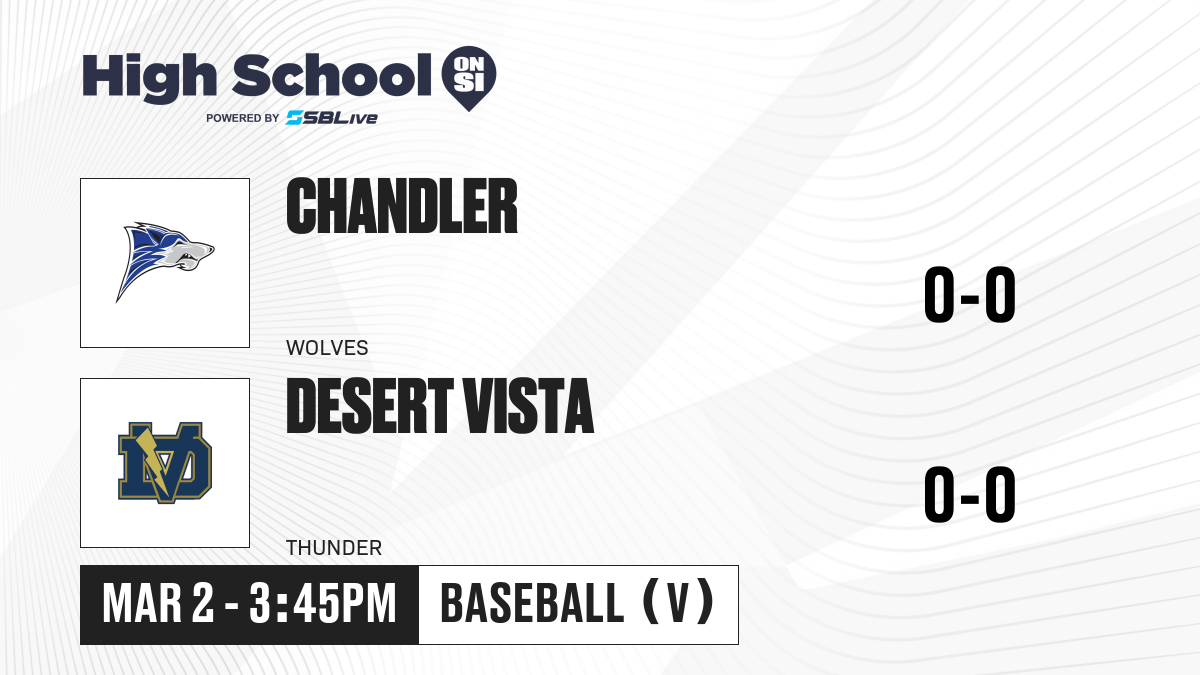 High School ON SI
POWERED BY SBLive

CHANDLER
WOLVES
0-0

DESERT VISTA
THUNDER
0-0

MAR 2 - 3:45PM
BASEBALL (V)